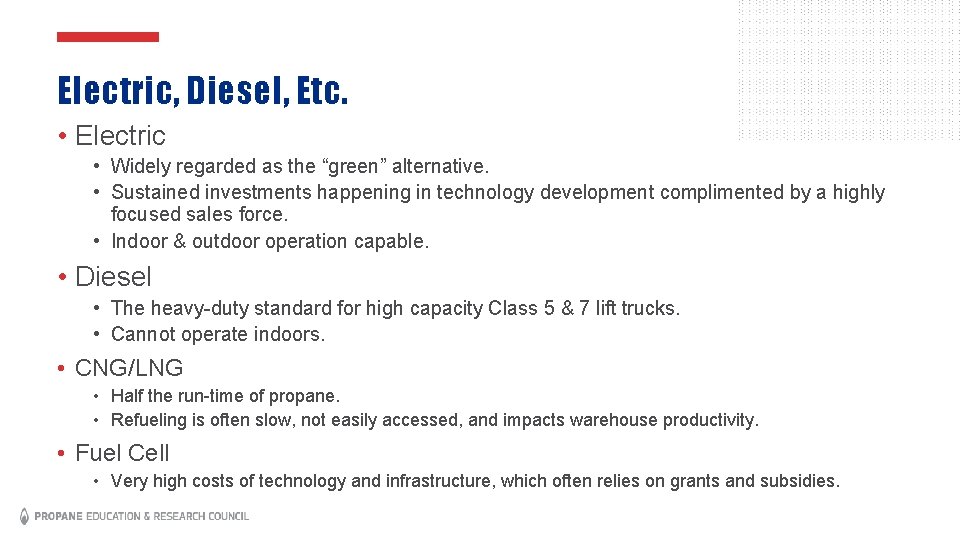 Electric, Diesel, Etc.

• Electric
 • Widely regarded as the “green” alternative.
 • Sustained investments happening in technology development complimented by a highly focused sales force.
 • Indoor & outdoor operation capable.

• Diesel
 • The heavy-duty standard for high capacity Class 5 & 7 lift trucks.
 • Cannot operate indoors.

• CNG/LNG
 • Half the run-time of propane.
 • Refueling is often slow, not easily accessed, and impacts warehouse productivity.

• Fuel Cell
 • Very high costs of technology and infrastructure, which often relies on grants and subsidies.

PROPANE EDUCATION & RESEARCH COUNCIL